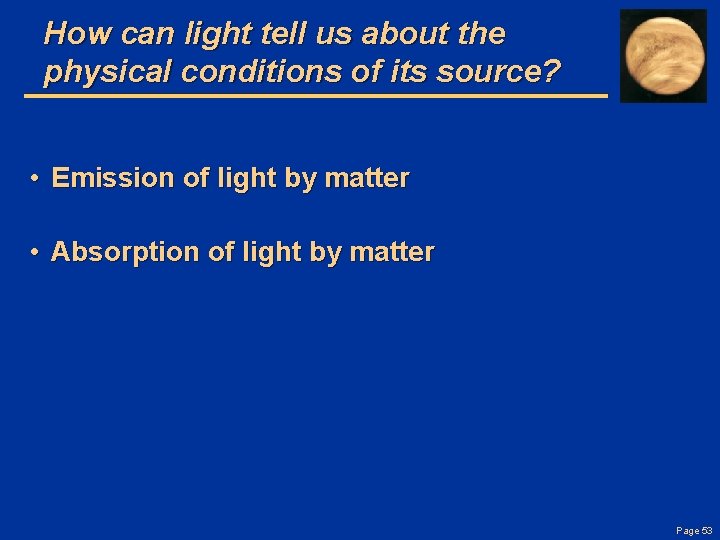 How can light tell us about the physical conditions of its source?

• Emission of light by matter

• Absorption of light by matter

Page 53